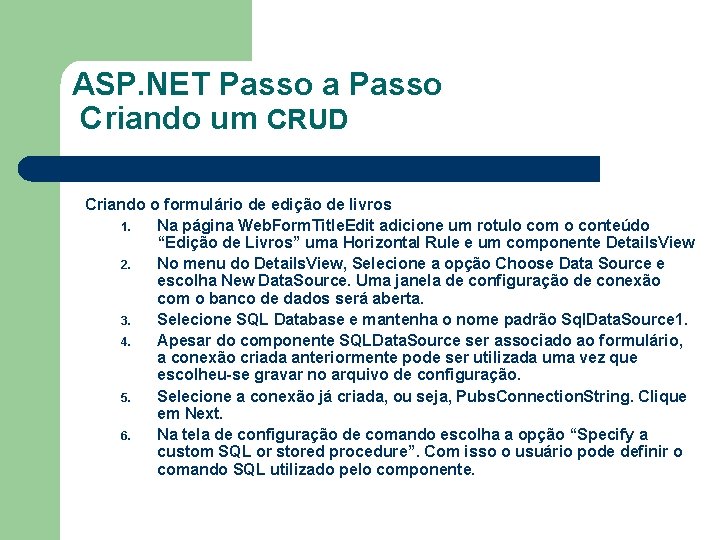 ASP.NET Passo a Passo
Criando um CRUD

Criando o formulário de edição de livros

1. Na página WebFormTitleEdit adicione um rotulo com o conteúdo “Edição de Livros” uma Horizontal Rule e um componente DetailsView
2. No menu do DetailsView, Selecione a opção Choose Data Source e escolha New DataSource. Uma janela de configuração de conexão com o banco de dados será aberta.
3. Selecione SQL Database e mantenha o nome padrão SqlDataSource1.
4. Apesar do componente SQLDataSource ser associado ao formulário, a conexão criada anteriormente pode ser utilizada uma vez que escolheu-se gravar no arquivo de configuração.
5. Selecione a conexão já criada, ou seja, PubsConnectionString. Clique em Next.
6. Na tela de configuração de comando escolha a opção “Specify a custom SQL or stored procedure”. Com isso o usuário pode definir o comando SQL utilizado pelo componente.